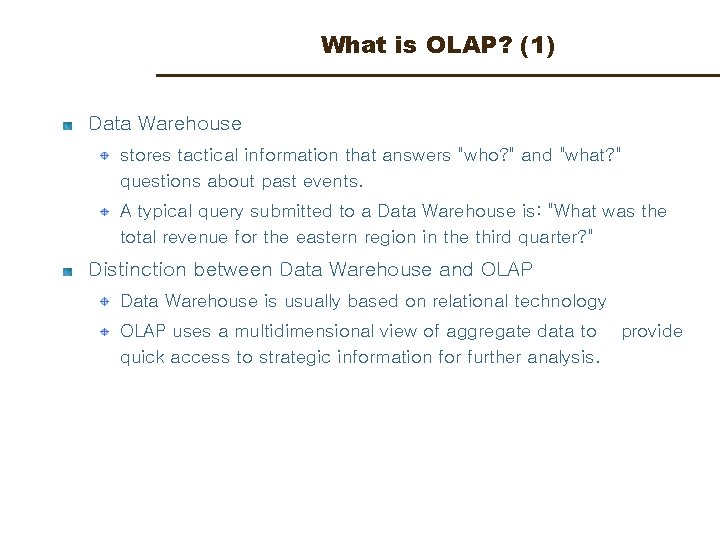 What is OLAP? (1)

Data Warehouse

stores tactical information that answers "who?" and "what?" questions about past events.

A typical query submitted to a Data Warehouse is: "What was the total revenue for the eastern region in the third quarter?"

Distinction between Data Warehouse and OLAP

Data Warehouse is usually based on relational technology

OLAP uses a multidimensional view of aggregate data to provide quick access to strategic information for further analysis.